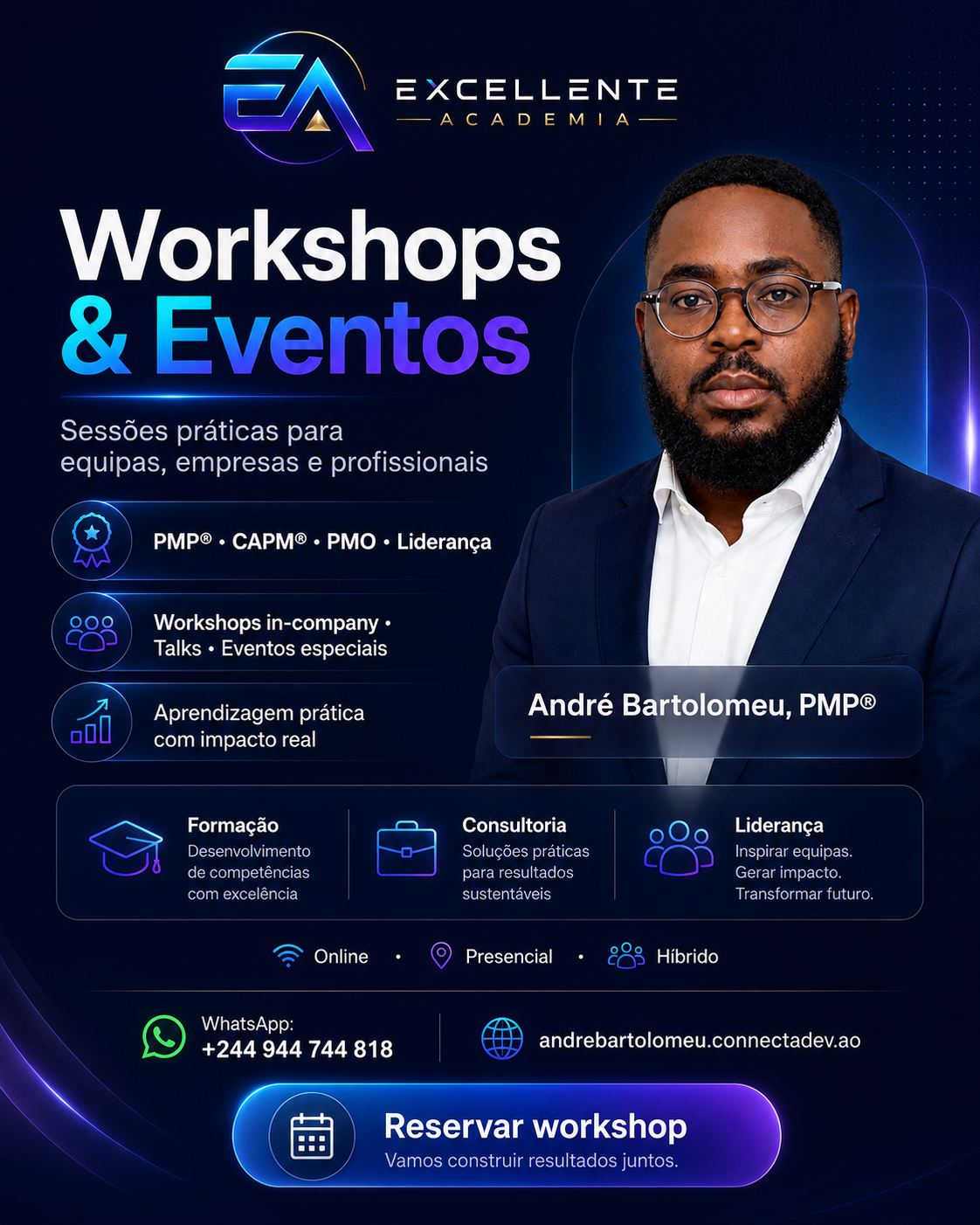 EA
EXCELLENTE
ACADEMIA

Workshops & Eventos

Sessões práticas para equipas, empresas e profissionais

PMP® • CAPM® • PMO • Liderança

Workshops in-company • Talks • Eventos especiais

Aprendizagem prática com impacto real

André Bartolomeu, PMP®

Formação
Desenvolvimento de competências com excelência

Consultoria
Soluções práticas para resultados sustentáveis

Liderança
Inspirar equipas. Gerar impacto. Transformar futuro.

Online • Presencial • Híbrido

WhatsApp:
+244 944 744 818

andrebartolomeu.connectadev.ao

Reservar workshop
Vamos construir resultados juntos.